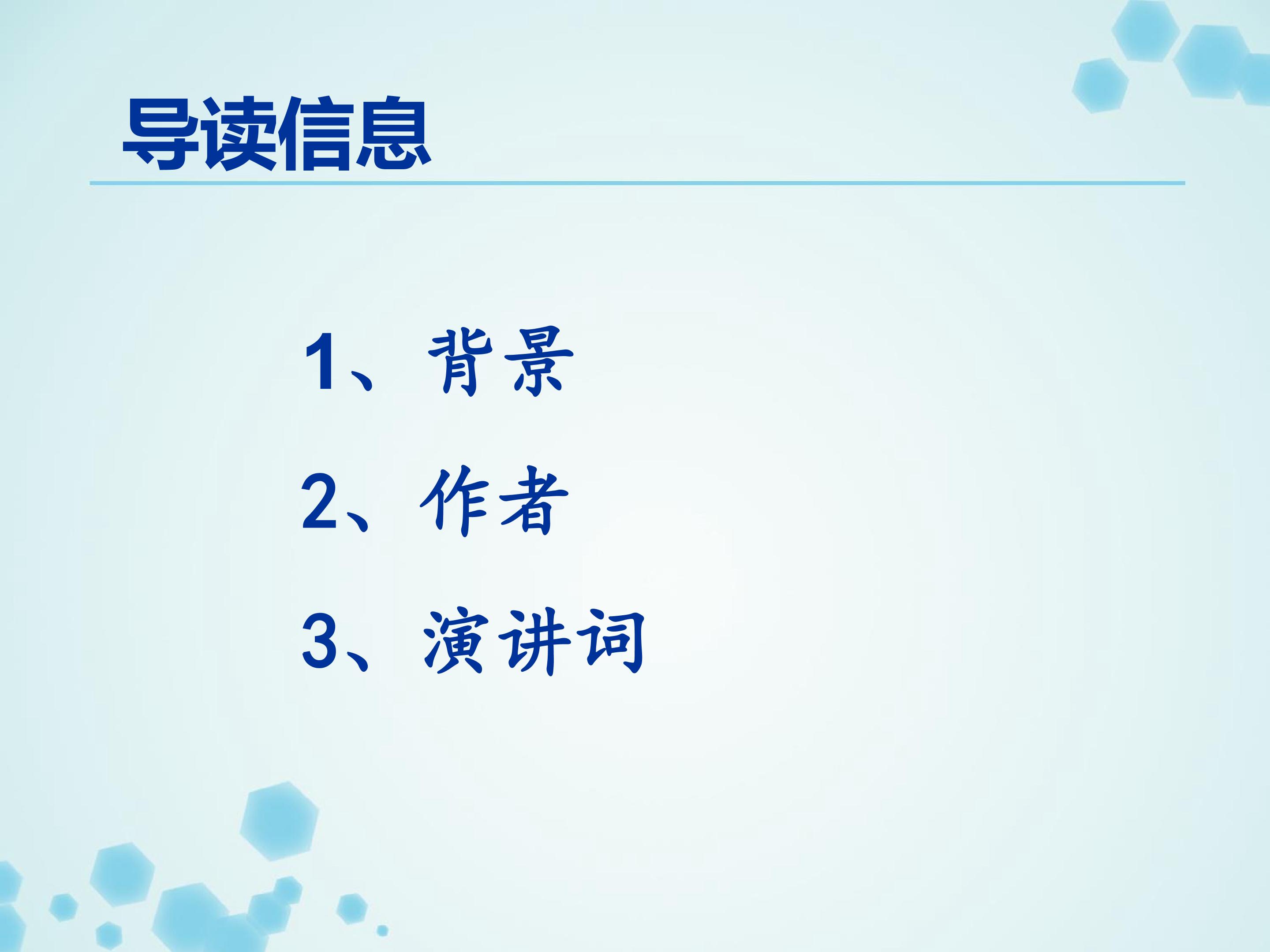 导读信息

1、背景

2、作者

3、演讲词